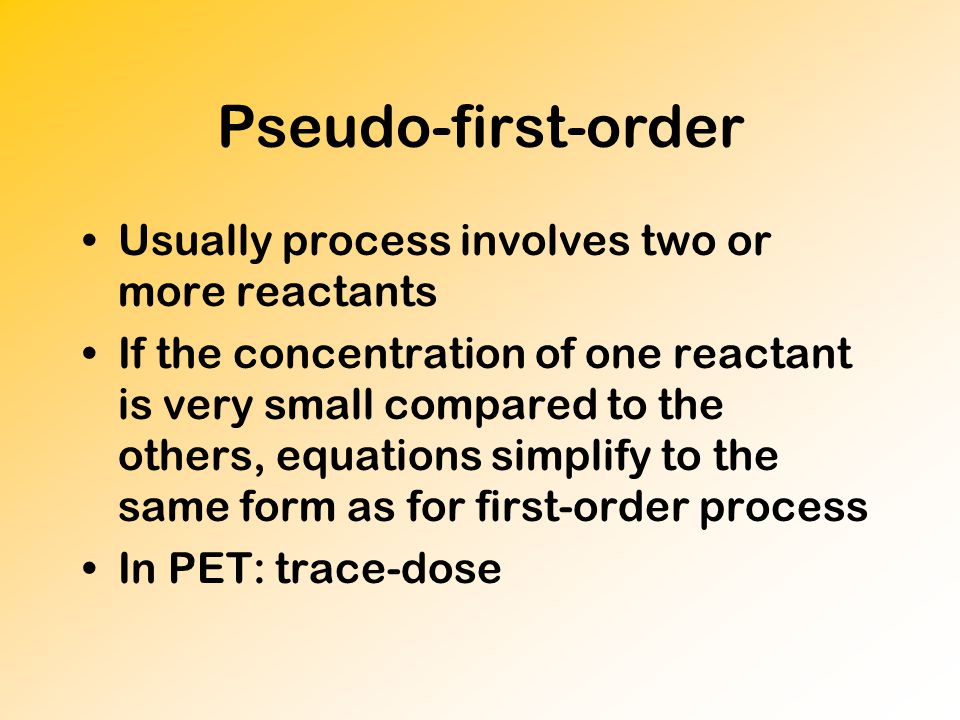 Pseudo-first-order

• Usually process involves two or more reactants
• If the concentration of one reactant is very small compared to the others, equations simplify to the same form as for first-order process
• In PET: trace-dose